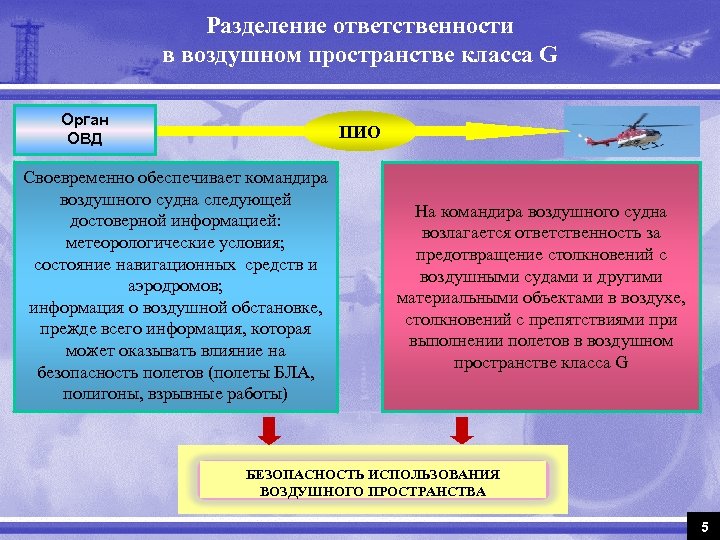 Разделение ответственности в воздушном пространстве класса G

Орган ОВД

ПИО

Своевременно обеспечивает командира воздушного судна следующей достоверной информацией: метеорологические условия; состояние навигационных средств и аэродромов; информация о воздушной обстановке, прежде всего информация, которая может оказывать влияние на безопасность полетов (полеты БЛА, полигоны, взрывные работы)

На командира воздушного судна возлагается ответственность за предотвращение столкновений с воздушными судами и другими материальными объектами в воздухе, столкновений с препятствиями при выполнении полетов в воздушном пространстве класса G

БЕЗОПАСНОСТЬ ИСПОЛЬЗОВАНИЯ ВОЗДУШНОГО ПРОСТРАНСТВА

5